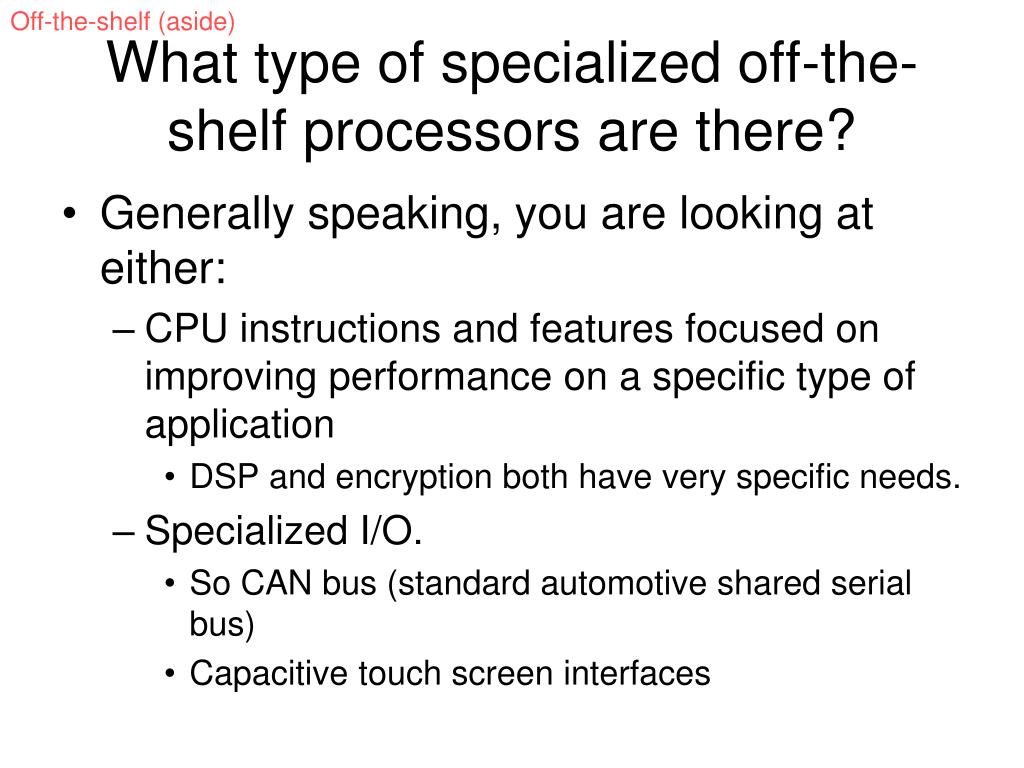 Off-the-shelf (aside)

What type of specialized off-the-shelf processors are there?

• Generally speaking, you are looking at either:
– CPU instructions and features focused on improving performance on a specific type of application
• DSP and encryption both have very specific needs.
– Specialized I/O.
• So CAN bus (standard automotive shared serial bus)
• Capacitive touch screen interfaces